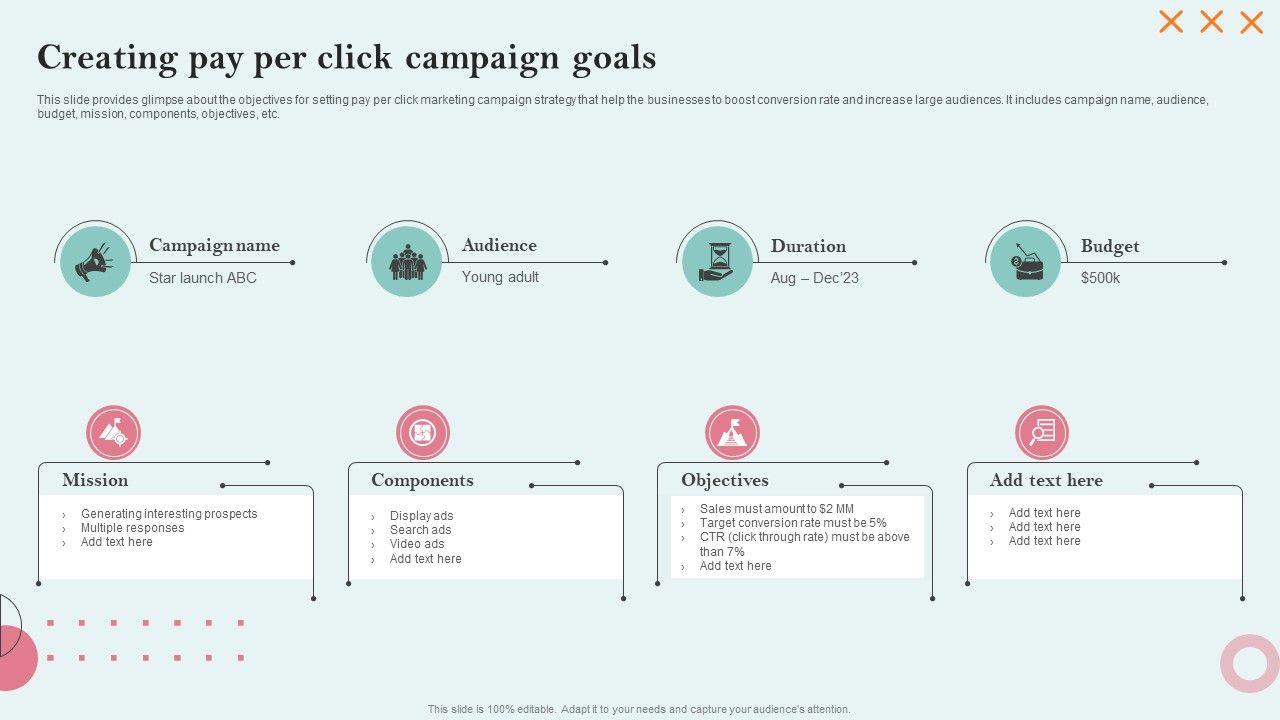 Creating pay per click campaign goals

This slide provides glimpse about the objectives for setting pay per click marketing campaign strategy that help the businesses to boost conversion rate and increase large audiences. It includes campaign name, audience, budget, mission, components, objectives, etc.

Campaign name
Star launch ABC

Audience
Young adult

Duration
Aug – Dec'23

Budget
$500k

Mission
› Generating interesting prospects
› Multiple responses
› Add text here

Components
› Display ads
› Search ads
› Video ads
› Add text here

Objectives
› Sales must amount to $2 MM
› Target conversion rate must be 5%
› CTR (click through rate) must be above than 7%
› Add text here

Add text here
› Add text here
› Add text here
› Add text here

This slide is 100% editable. Adapt it to your needs and capture your audience's attention.